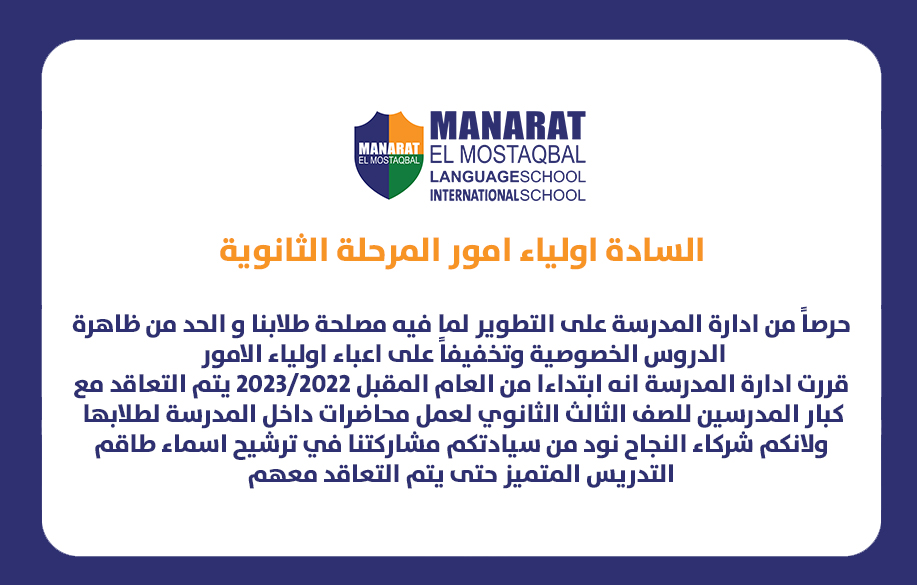 MANARAT
EL MOSTAQBAL

MANARAT
EL MOSTAQBAL
LANGUAGESCHOOL
INTERNATIONALSCHOOL

السادة اولياء امور المرحلة الثانوية

حرصاً من ادارة المدرسة على التطوير لما فيه مصلحة طلابنا و الحد من ظاهرة الدروس الخصوصية وتخفيفاً على اعباء اولياء الامور
قررت ادارة المدرسة انه ابتداءا من العام المقبل 2023/2022 يتم التعاقد مع كبار المدرسين للصف الثالث الثانوي لعمل محاضرات داخل المدرسة لطلابها ولانكم شركاء النجاح نود من سيادتكم مشاركتنا في ترشيح اسماء طاقم التدريس المتميز حتى يتم التعاقد معهم